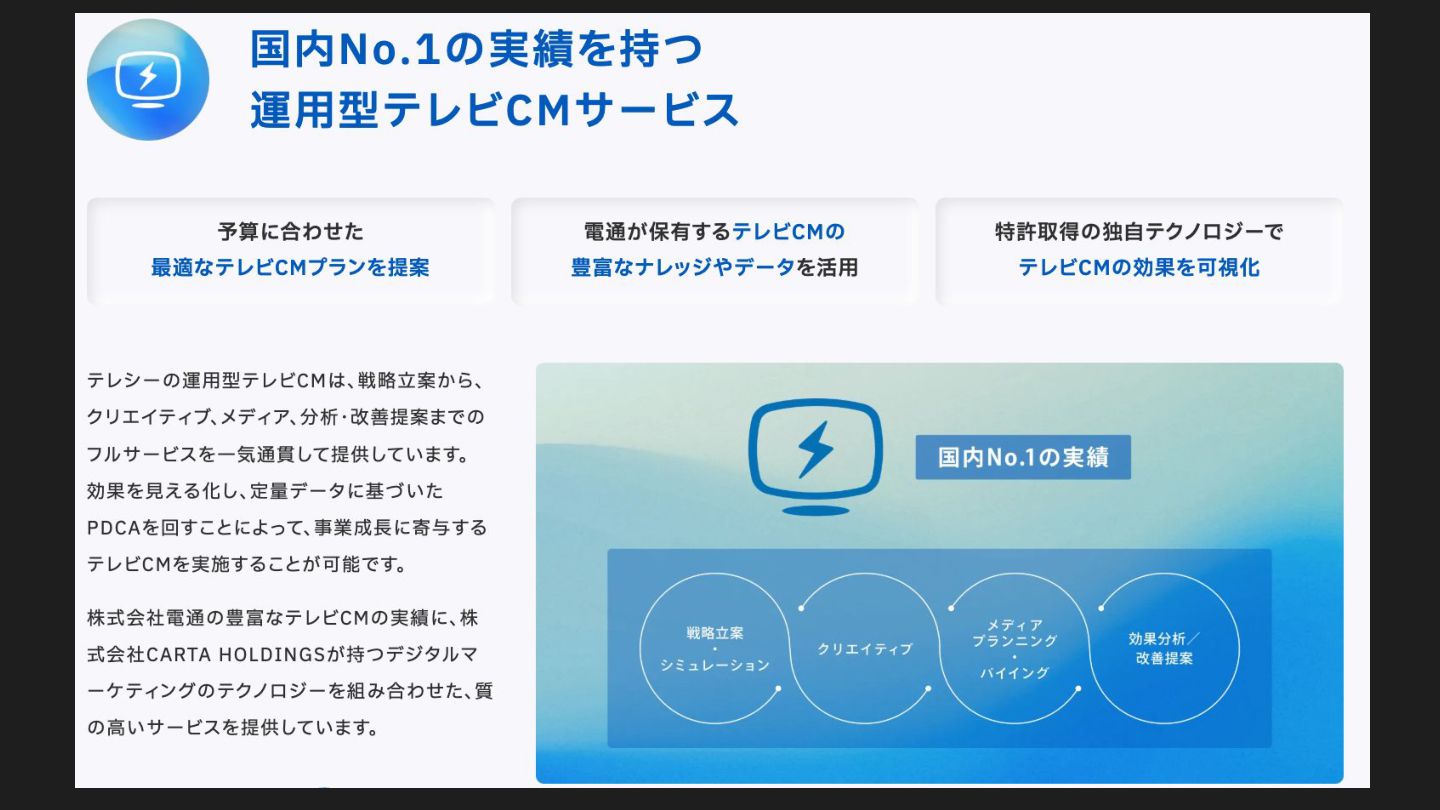 国内No.1の実績を持つ
運用型テレビCMサービス

予算に合わせた
最適なテレビCMプランを提案

電通が保有するテレビCMの
豊富なナレッジやデータを活用

特許取得の独自テクノロジーで
テレビCMの効果を可視化

テレシーの運用型テレビCMは、戦略立案から、クリエイティブ、メディア、分析・改善提案までのフルサービスを一気通貫して提供しています。効果を見える化し、定量データに基づいたPDCAを回すことによって、事業成長に寄与するテレビCMを実施することが可能です。

株式会社電通の豊富なテレビCMの実績に、株式会社CARTA HOLDINGSが持つデジタルマーケティングのテクノロジーを組み合わせた、質の高いサービスを提供しています。

国内No.1の実績

戦略立案
・
シミュレーション

クリエイティブ

メディア
プランニング
・
バイイング

効果分析／
改善提案